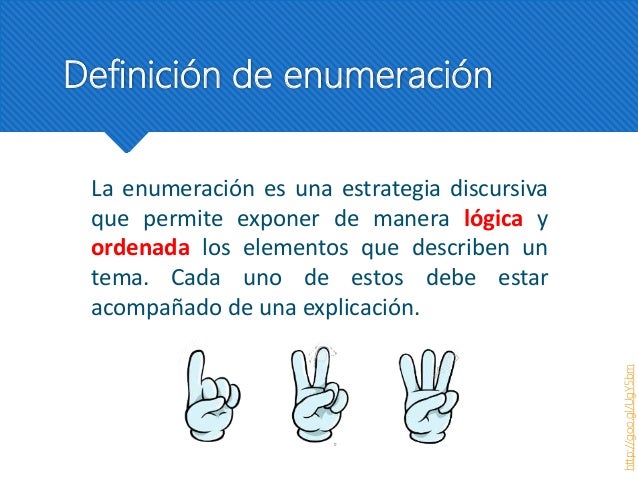 Definición de enumeración

La enumeración es una estrategia discursiva que permite exponer de manera lógica y ordenada los elementos que describen un tema. Cada uno de estos debe estar acompañado de una explicación.

http://goo.gl/UgY5bm